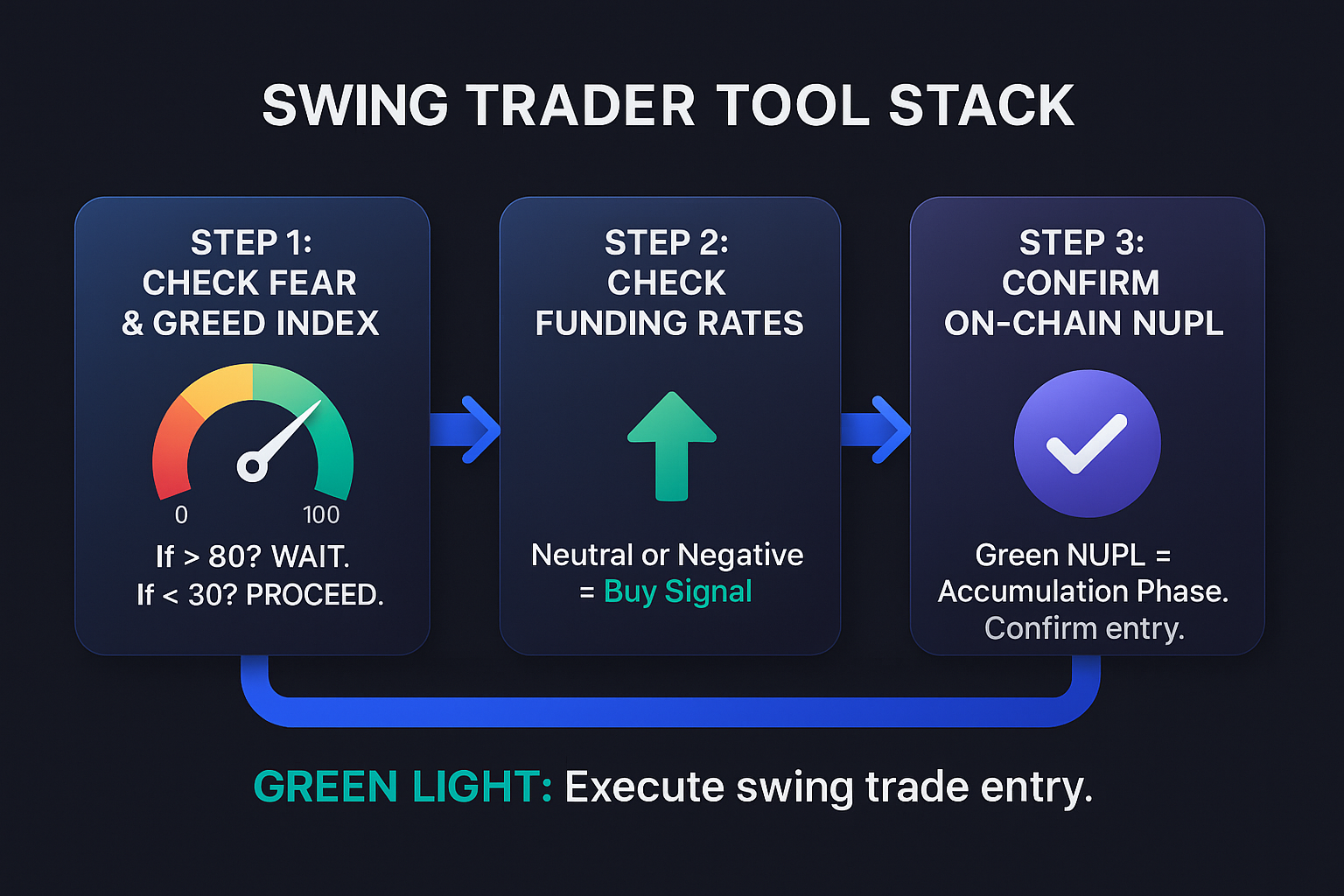 SWING TRADER TOOL STACK

STEP 1:
CHECK FEAR
& GREED INDEX

0 100

If > 80? WAIT.
If < 30? PROCEED.

STEP 2:
CHECK
FUNDING RATES

Neutral or Negative
= Buy Signal

STEP 3:
CONFIRM
ON-CHAIN NUPL

Green NUPL =
Accumulation Phase.
Confirm entry.

GREEN LIGHT: Execute swing trade entry.